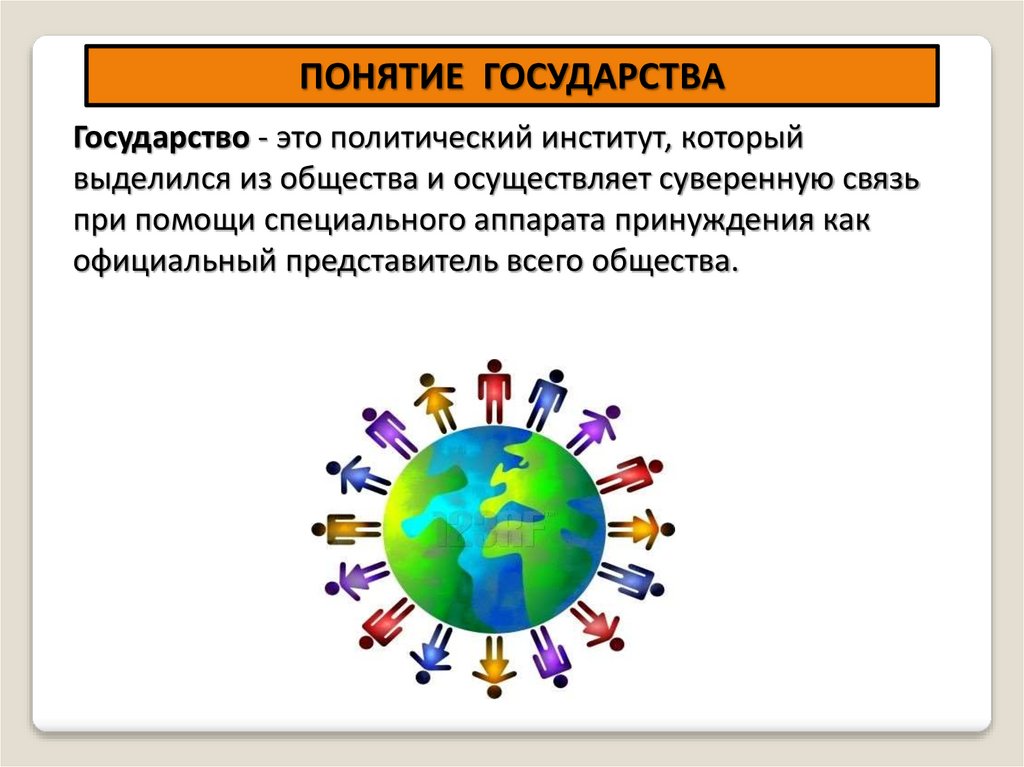 ПОНЯТИЕ ГОСУДАРСТВА

Государство - это политический институт, который выделился из общества и осуществляет суверенную связь при помощи специального аппарата принуждения как официальный представитель всего общества.

123RF